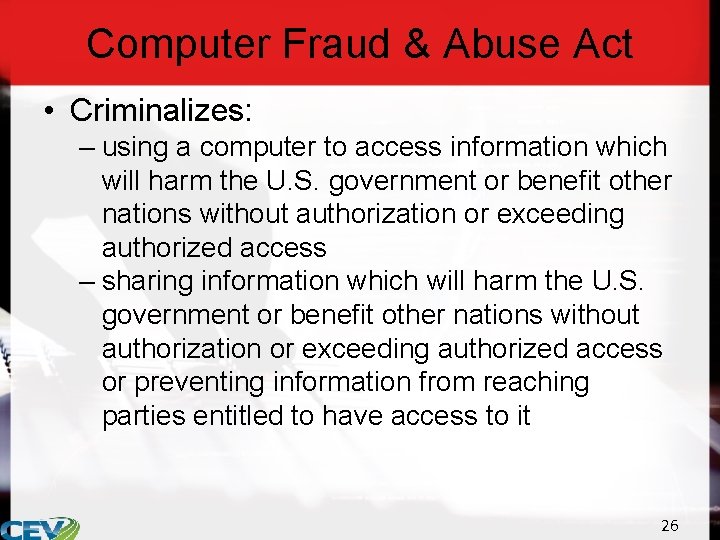 Computer Fraud & Abuse Act

• Criminalizes:
– using a computer to access information which will harm the U.S. government or benefit other nations without authorization or exceeding authorized access
– sharing information which will harm the U.S. government or benefit other nations without authorization or exceeding authorized access or preventing information from reaching parties entitled to have access to it

CEV

26